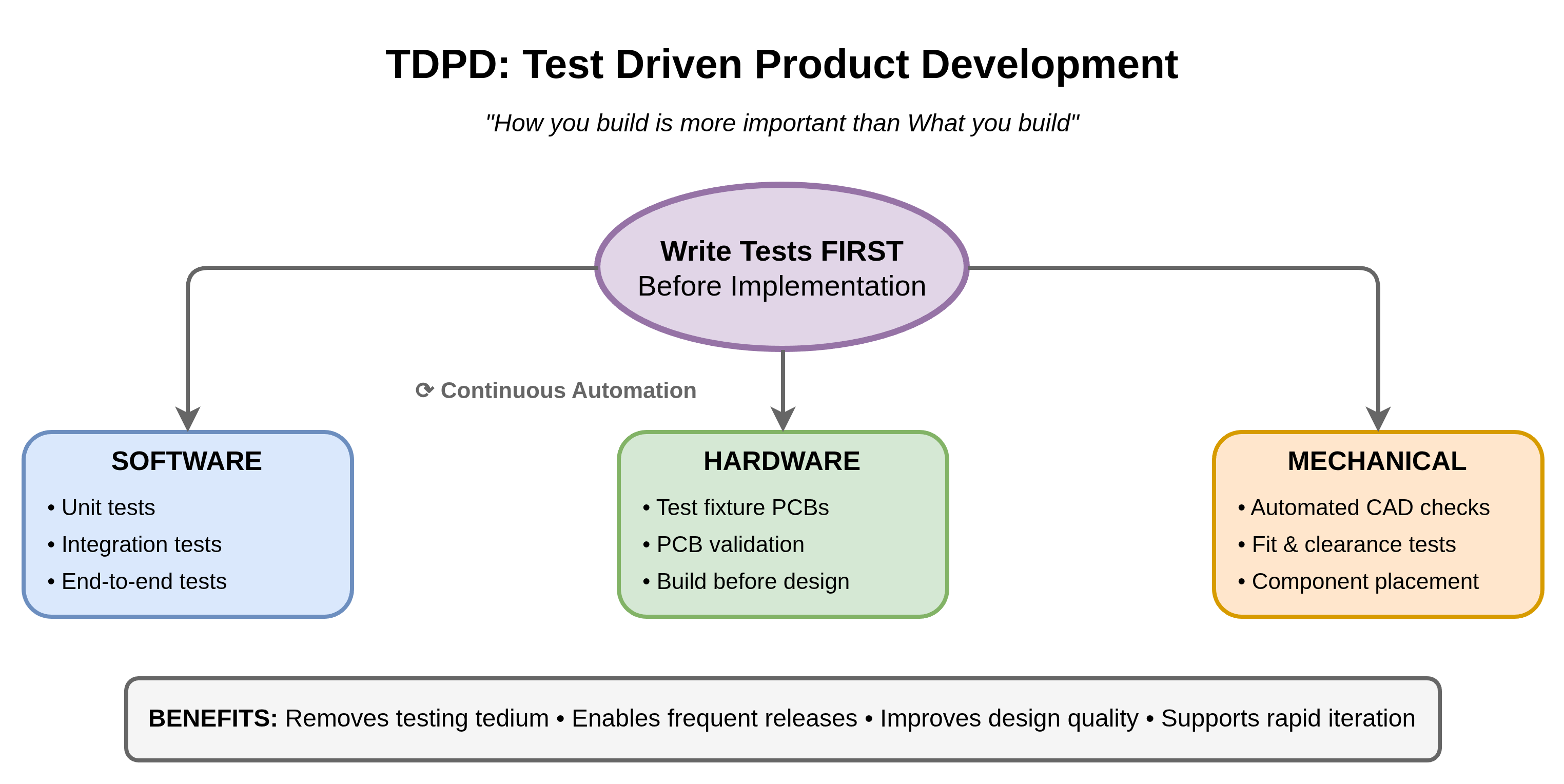 TDPD: Test Driven Product Development

"How you build is more important than What you build"

Write Tests FIRST
Before Implementation

⟳ Continuous Automation

SOFTWARE
• Unit tests
• Integration tests
• End-to-end tests

HARDWARE
• Test fixture PCBs
• PCB validation
• Build before design

MECHANICAL
• Automated CAD checks
• Fit & clearance tests
• Component placement

BENEFITS: Removes testing tedium • Enables frequent releases • Improves design quality • Supports rapid iteration